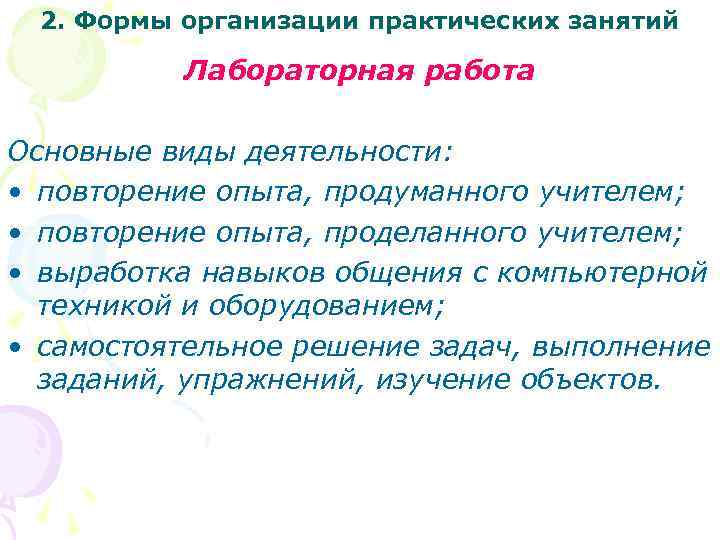 2. Формы организации практических занятий

Лабораторная работа

Основные виды деятельности:
• повторение опыта, продуманного учителем;
• повторение опыта, проделанного учителем;
• выработка навыков общения с компьютерной техникой и оборудованием;
• самостоятельное решение задач, выполнение заданий, упражнений, изучение объектов.